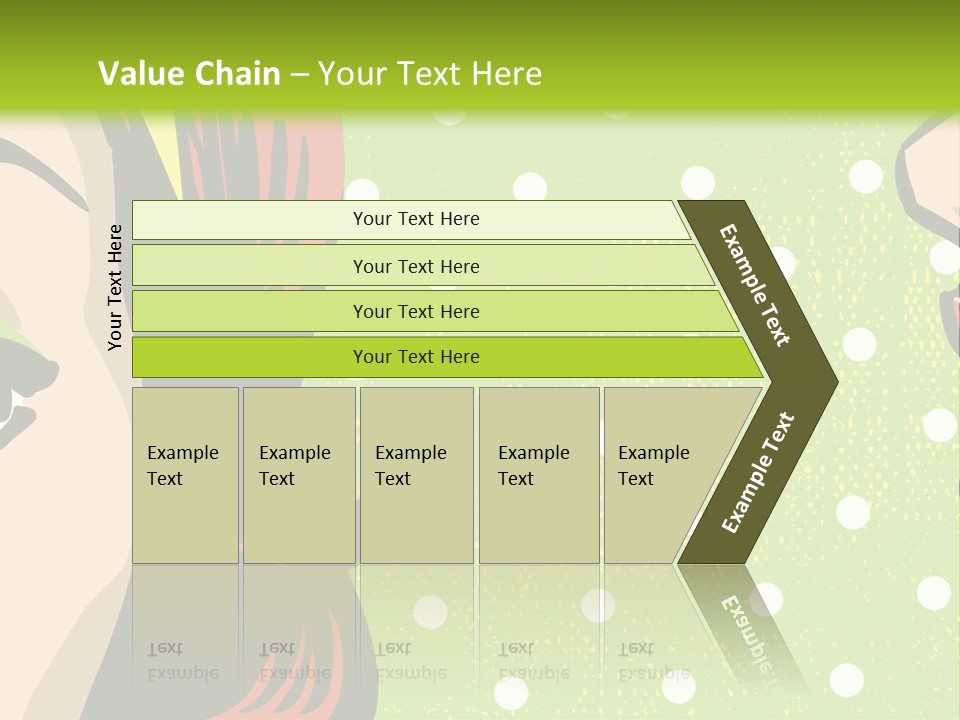 Value Chain – Your Text Here

Your Text Here

Your Text Here

Your Text Here

Your Text Here

Your Text Here

Example Text

Example Text

Example Text

Example Text

Example Text

Example Text

Example Text